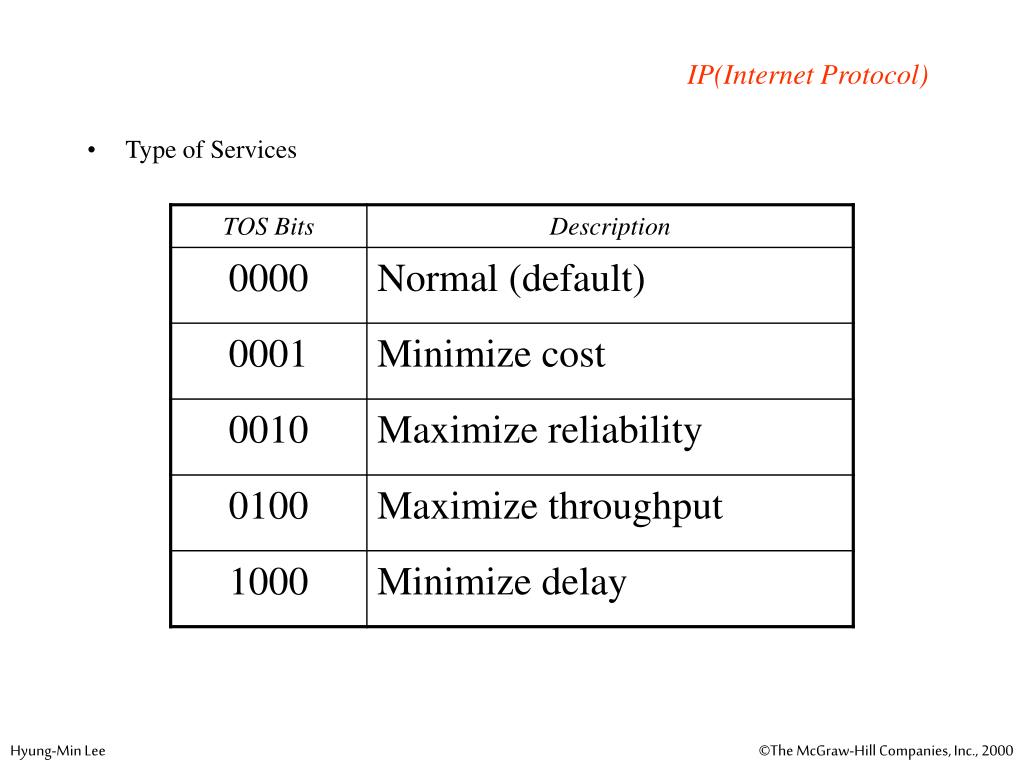 IP(Internet Protocol)

• Type of Services

| TOS Bits | Description |
|---|---|
| 0000 | Normal (default) |
| 0001 | Minimize cost |
| 0010 | Maximize reliability |
| 0100 | Maximize throughput |
| 1000 | Minimize delay |

Hyung-Min Lee

©The McGraw-Hill Companies, Inc., 2000